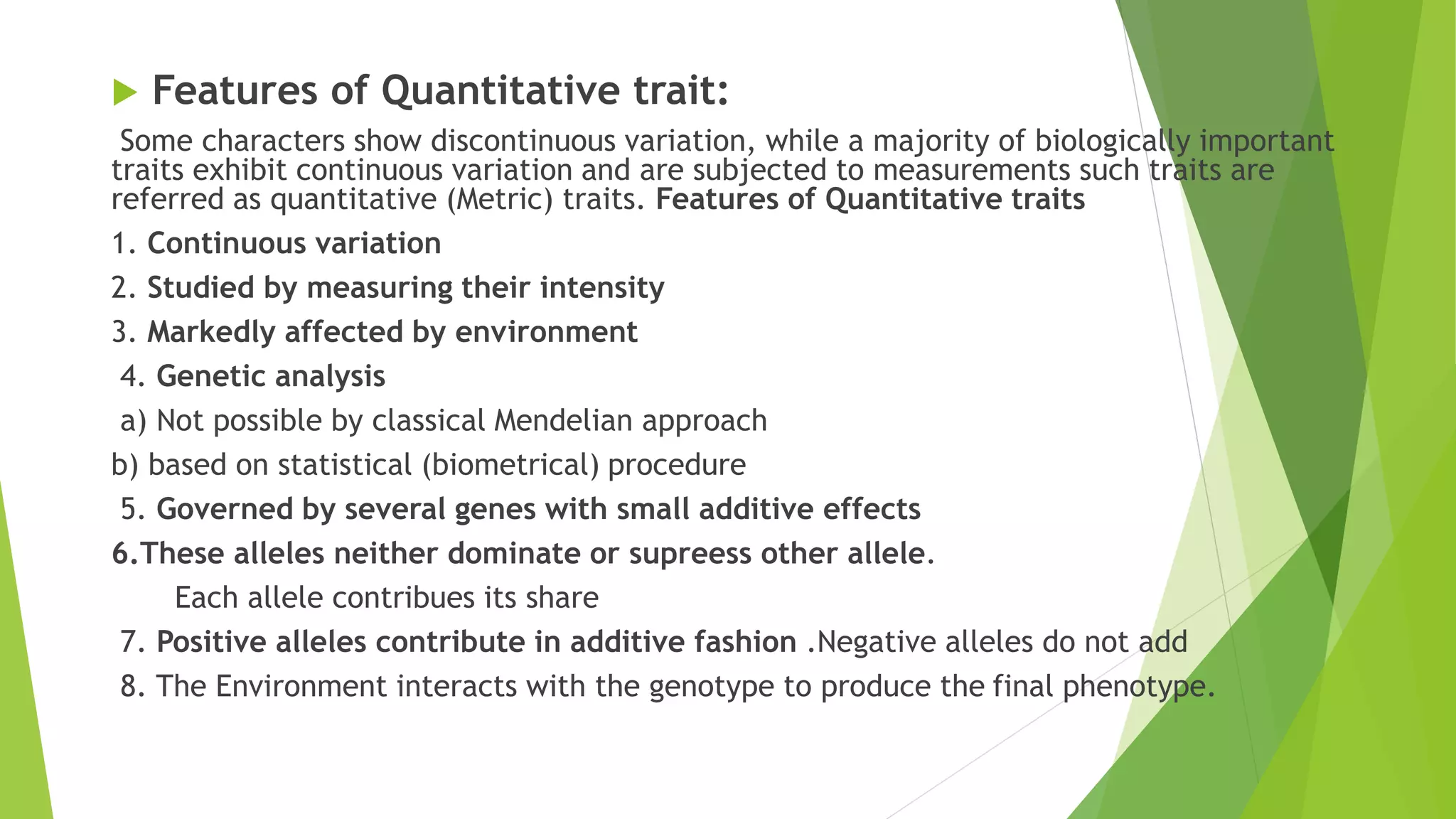 Features of Quantitative trait:

Some characters show discontinuous variation, while a majority of biologically important traits exhibit continuous variation and are subjected to measurements such traits are referred as quantitative (Metric) traits. Features of Quantitative traits

1. Continuous variation

2. Studied by measuring their intensity

3. Markedly affected by environment

4. Genetic analysis

a) Not possible by classical Mendelian approach

b) based on statistical (biometrical) procedure

5. Governed by several genes with small additive effects

6.These alleles neither dominate or supreess other allele.

Each allele contribues its share

7. Positive alleles contribute in additive fashion .Negative alleles do not add

8. The Environment interacts with the genotype to produce the final phenotype.